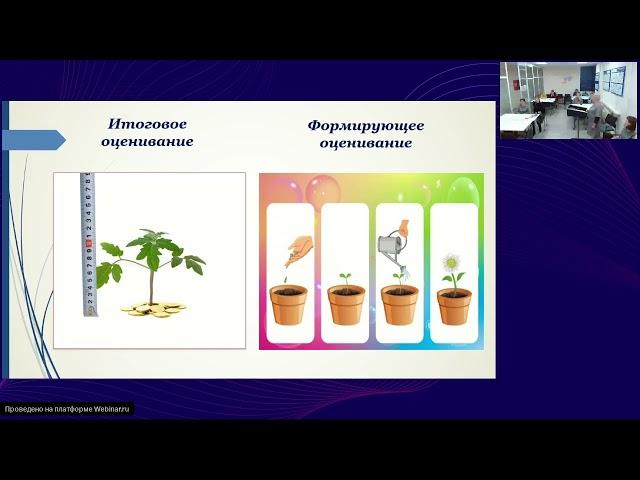 Итоговое оценивание

Формирующее оценивание

Проведено на платформе Webinar.ru